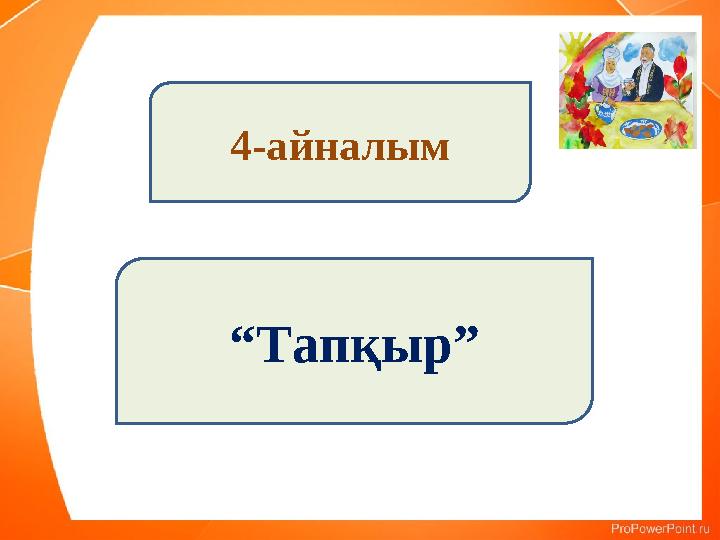 4-айналым

“Тапқыр”

ProPowerPoint.ru